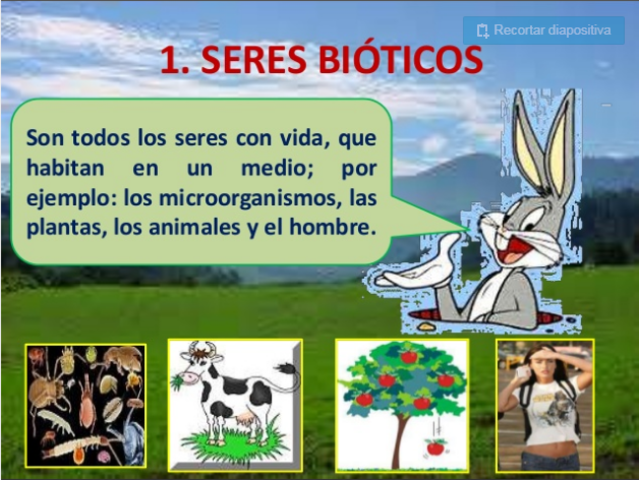 Recortar diapositiva

1. SERES BIÓTICOS

Son todos los seres con vida, que habitan en un medio; por ejemplo: los microorganismos, las plantas, los animales y el hombre.